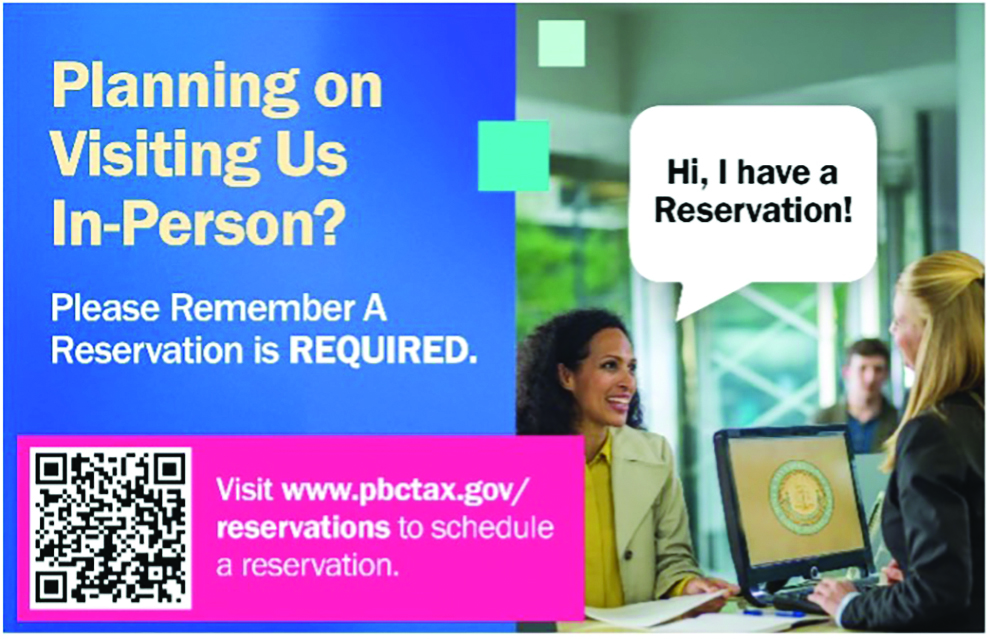 Planning on Visiting Us In-Person?

Please Remember A Reservation is REQUIRED.

Hi, I have a Reservation!

Visit www.pbctax.gov/reservations to schedule a reservation.